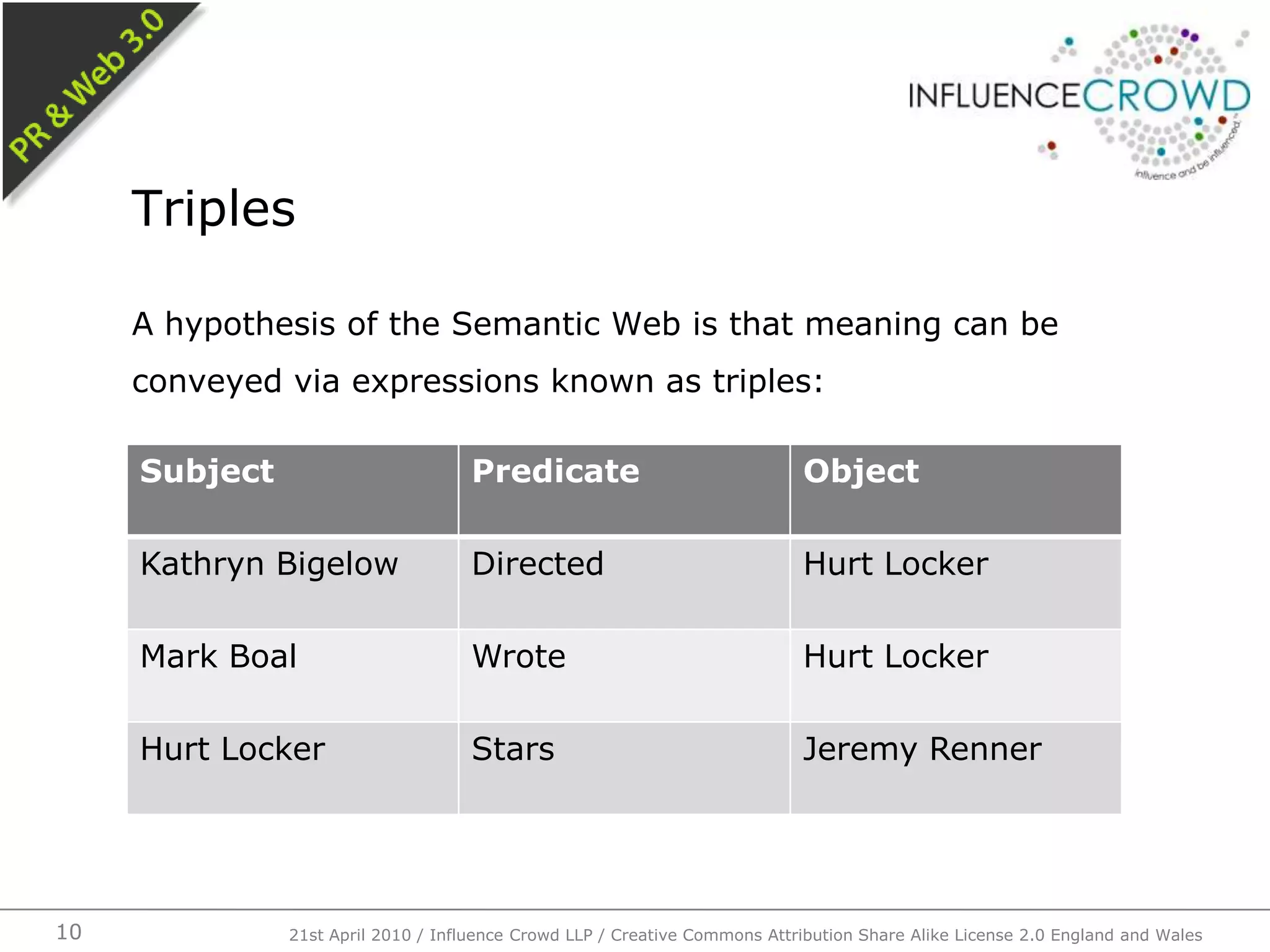 PR & Web 3.0

INFLUENCECROWD
influence and be influenced

Triples

A hypothesis of the Semantic Web is that meaning can be conveyed via expressions known as triples:

| Subject | Predicate | Object |
|---|---|---|
| Kathryn Bigelow | Directed | Hurt Locker |
| Mark Boal | Wrote | Hurt Locker |
| Hurt Locker | Stars | Jeremy Renner |

10

21st April 2010 / Influence Crowd LLP / Creative Commons Attribution Share Alike License 2.0 England and Wales